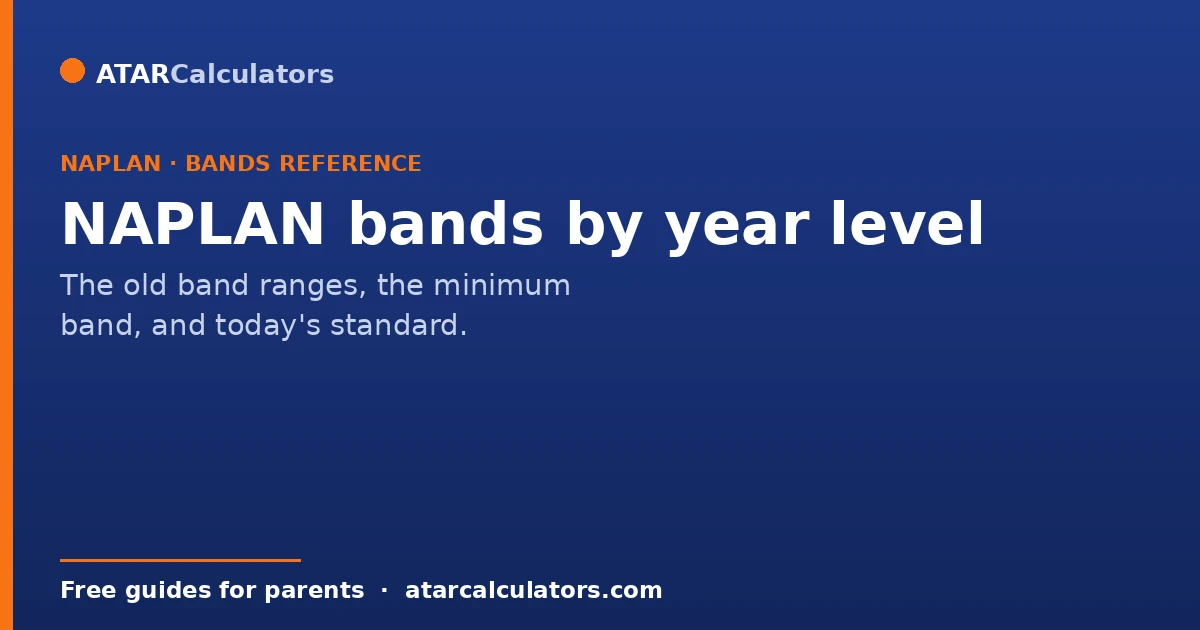 ATARCalculators

NAPLAN · BANDS REFERENCE

NAPLAN bands by year level

The old band ranges, the minimum band, and today's standard.

Free guides for parents · atarcalculators.com